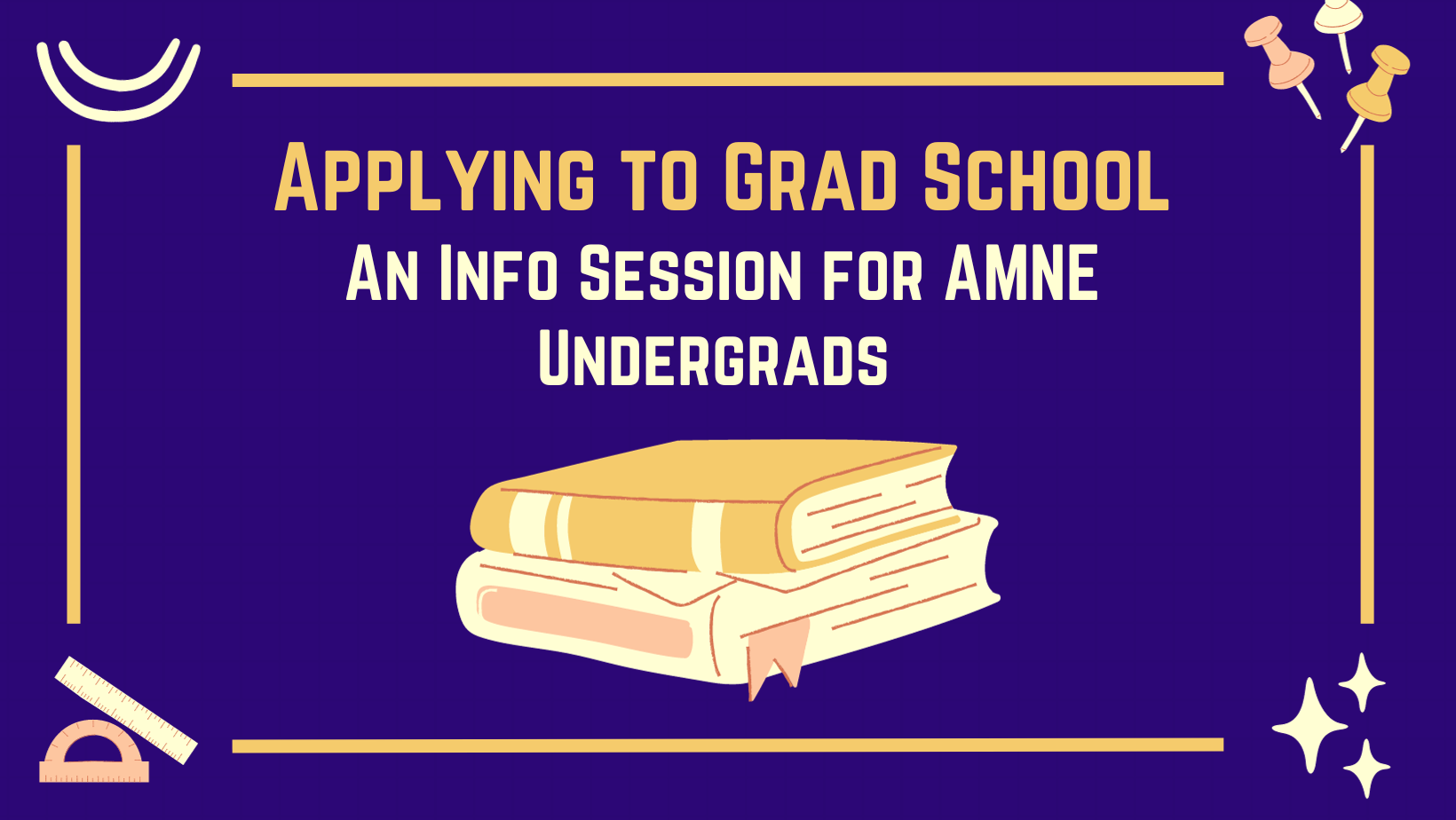 Applying to Grad School

An Info Session for AMNE Undergrads